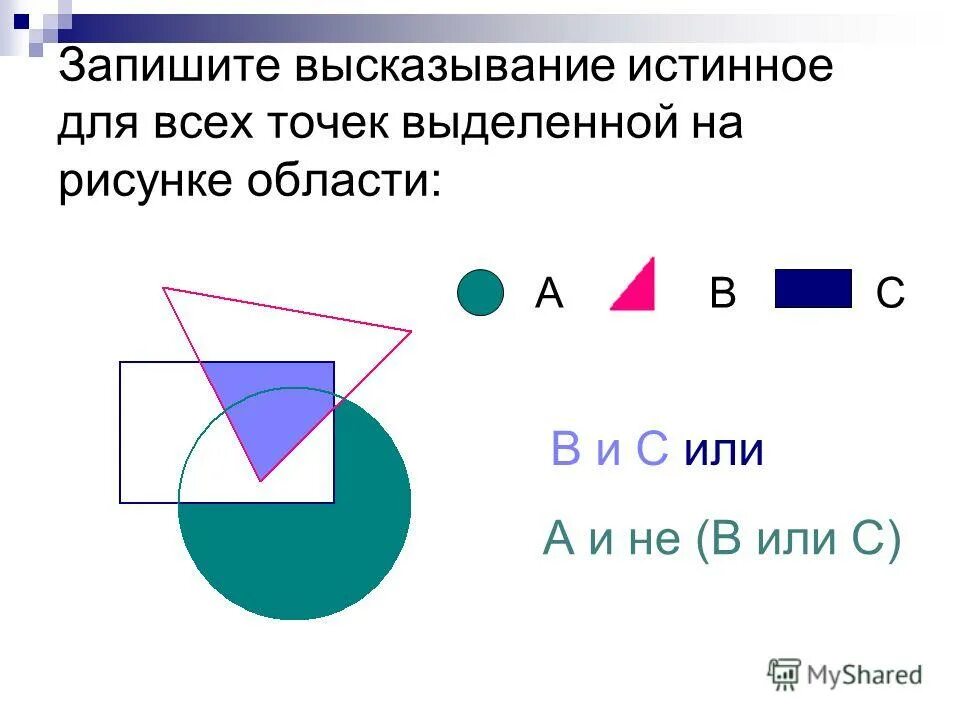 Запишите высказывание истинное для всех точек выделенной на рисунке области:

A B C

B и C или

A и не (B или C)

MyShared